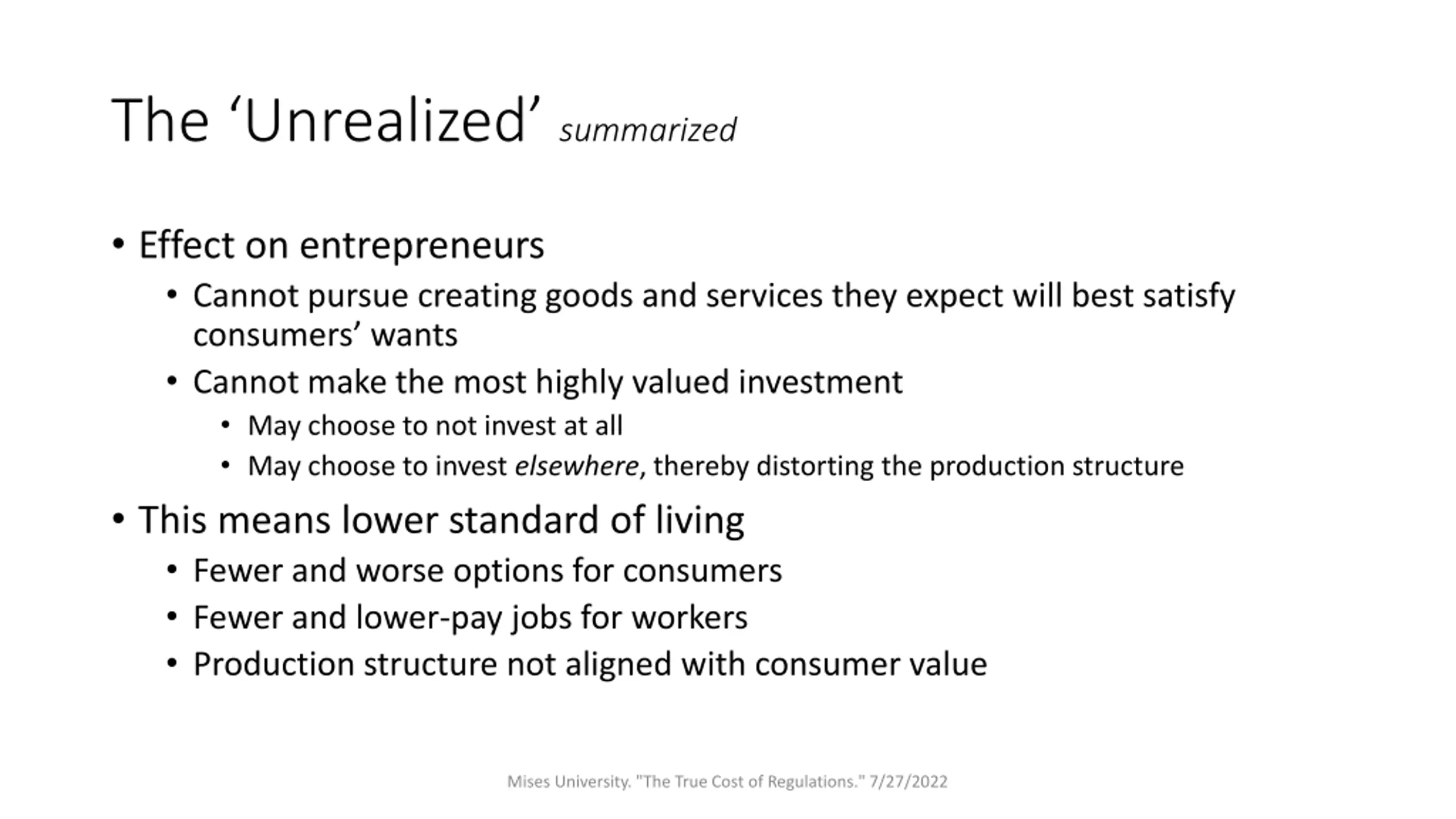 The ‘Unrealized’ summarized

• Effect on entrepreneurs
• Cannot pursue creating goods and services they expect will best satisfy consumers’ wants
• Cannot make the most highly valued investment
• May choose to not invest at all
• May choose to invest elsewhere, thereby distorting the production structure
• This means lower standard of living
• Fewer and worse options for consumers
• Fewer and lower-pay jobs for workers
• Production structure not aligned with consumer value

Mises University. "The True Cost of Regulations." 7/27/2022